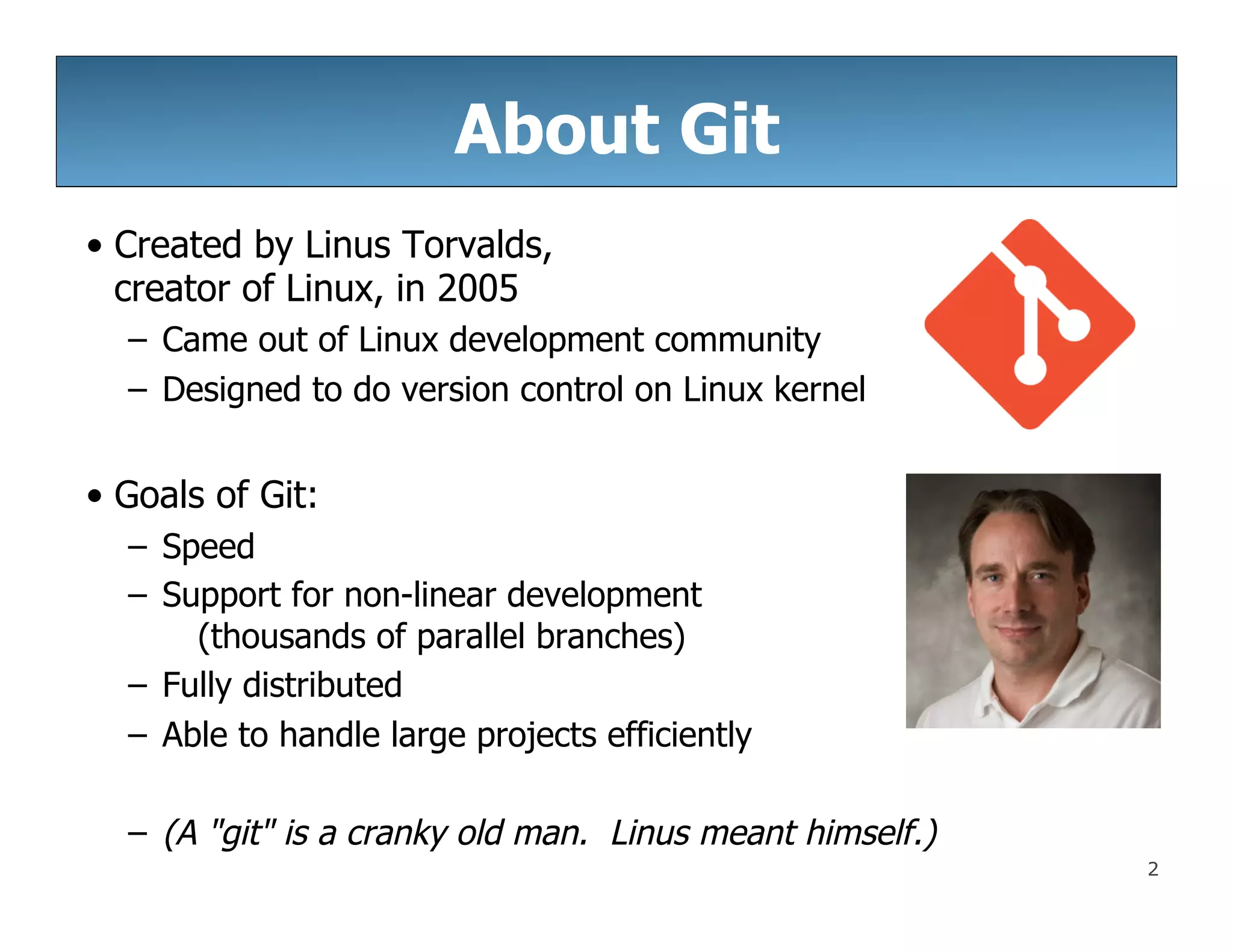 About Git

• Created by Linus Torvalds, creator of Linux, in 2005
– Came out of Linux development community
– Designed to do version control on Linux kernel

• Goals of Git:
– Speed
– Support for non-linear development (thousands of parallel branches)
– Fully distributed
– Able to handle large projects efficiently

– (A "git" is a cranky old man. Linus meant himself.)

2